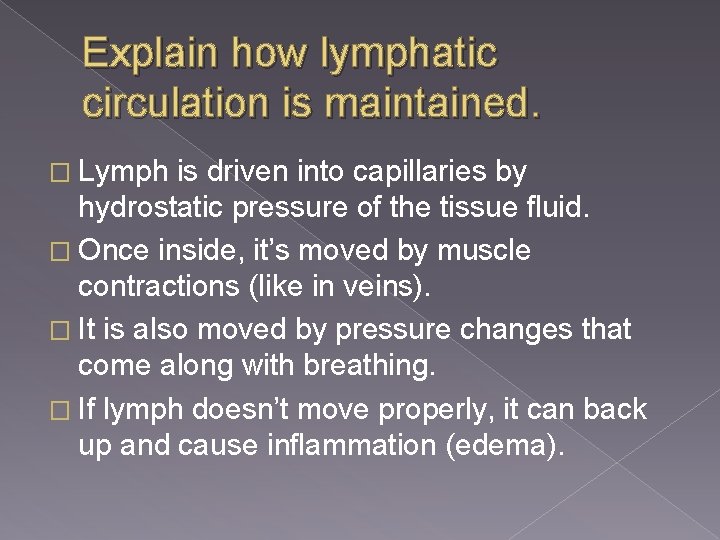 Explain how lymphatic circulation is maintained.

□ Lymph is driven into capillaries by hydrostatic pressure of the tissue fluid.
□ Once inside, it's moved by muscle contractions (like in veins).
□ It is also moved by pressure changes that come along with breathing.
□ If lymph doesn't move properly, it can back up and cause inflammation (edema).